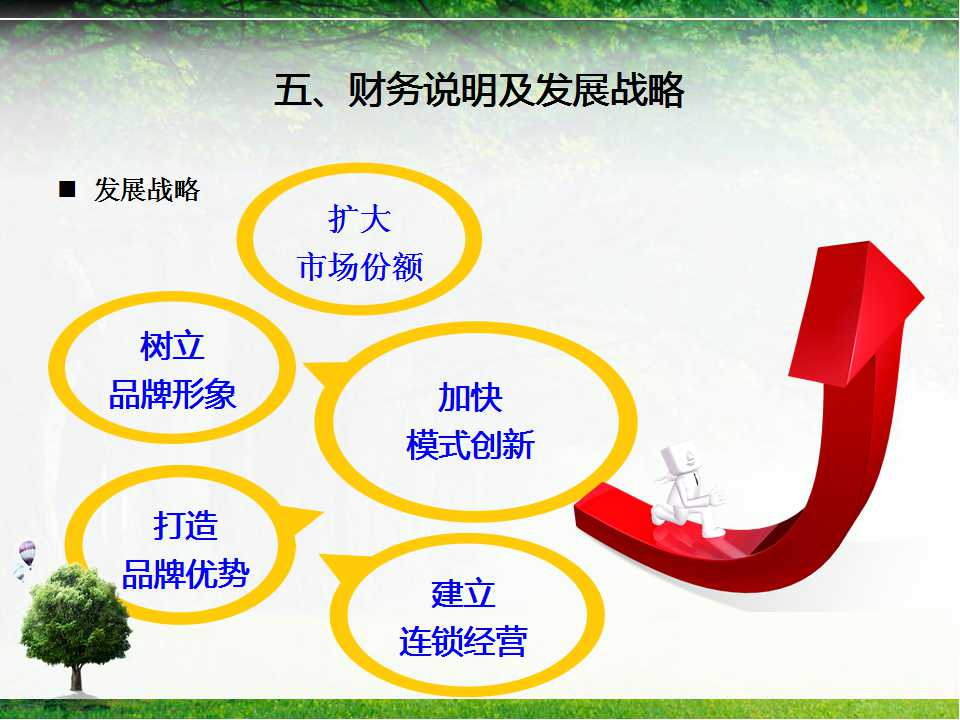 五、财务说明及发展战略

■ 发展战略

扩大
市场份额

树立
品牌形象

加快
模式创新

打造
品牌优势

建立
连锁经营